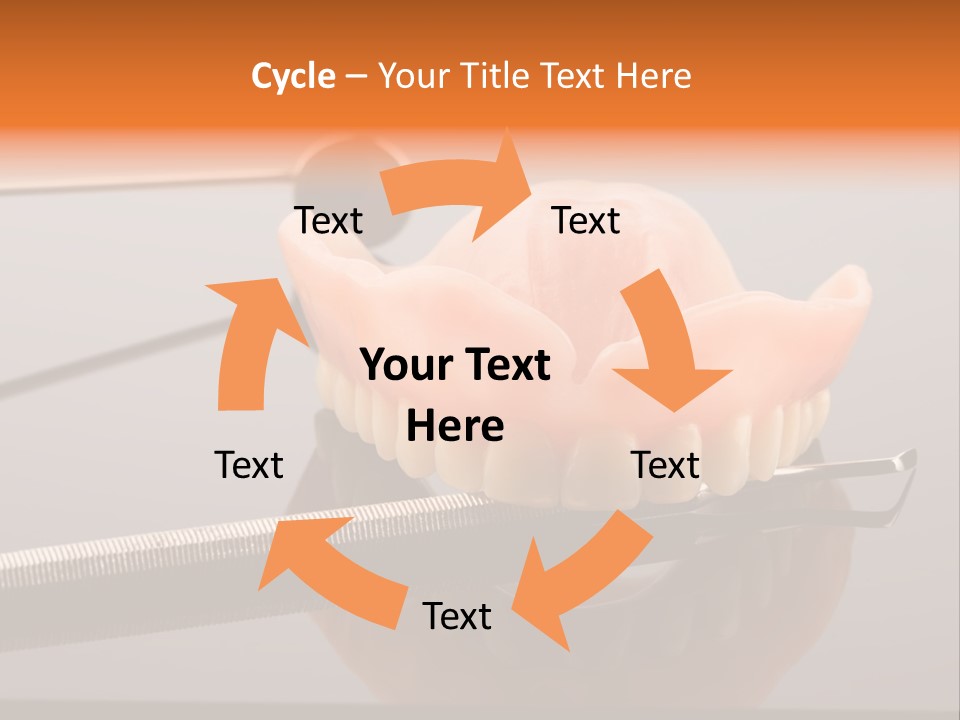 Cycle – Your Title Text Here

Text

Text

Your Text Here

Text

Text

Text